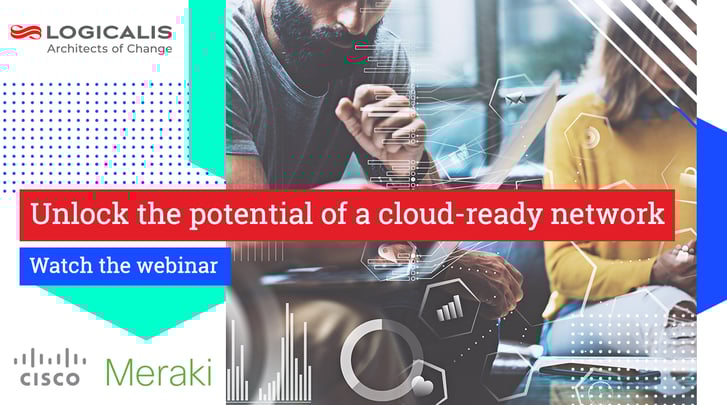 LOGICALIS
Architects of Change

Unlock the potential of a cloud-ready network

Watch the webinar

CISCO Meraki